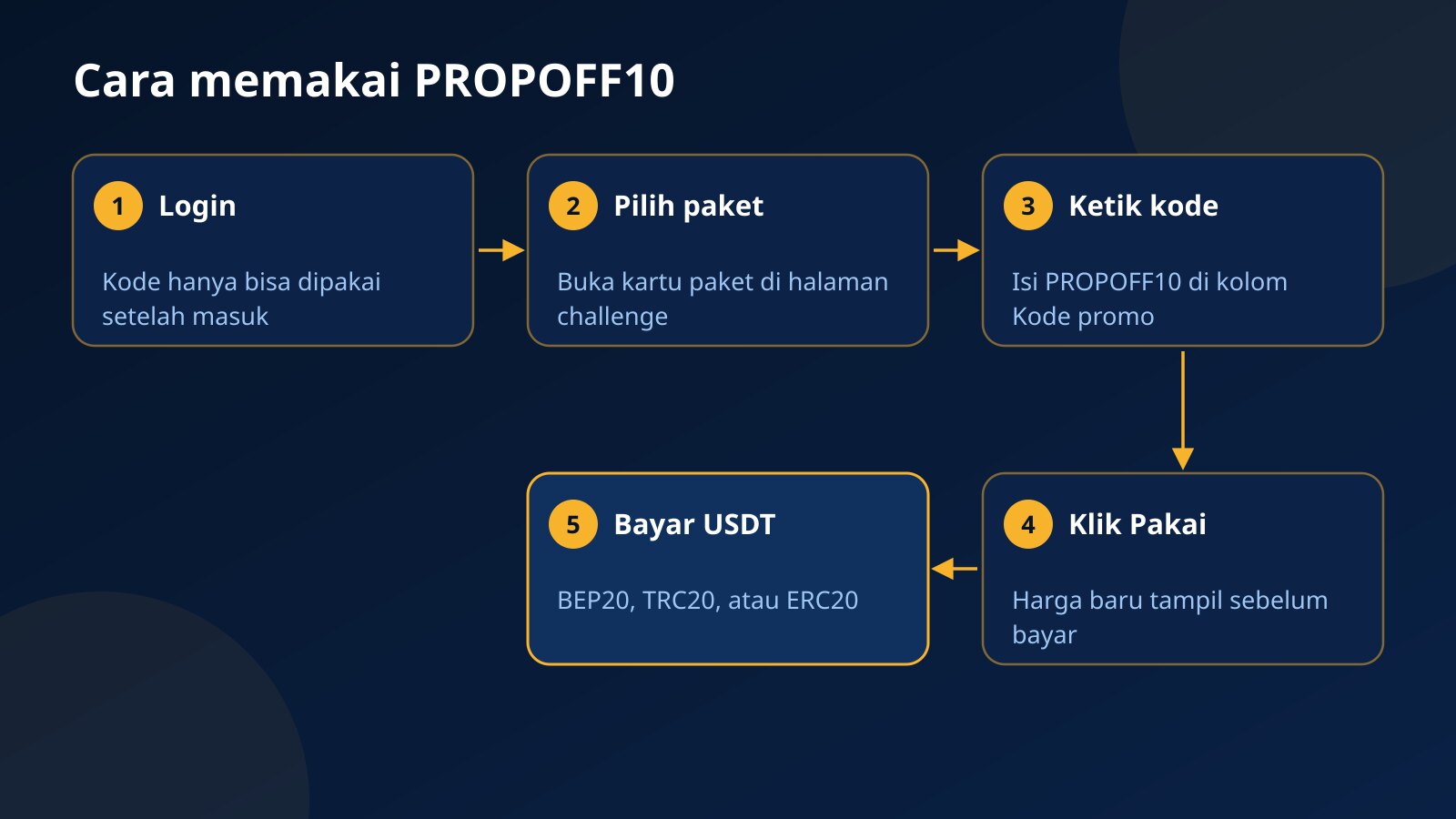 Cara memakai PROPOFF10

1 Login

Kode hanya bisa dipakai setelah masuk

2 Pilih paket

Buka kartu paket di halaman challenge

3 Ketik kode

Isi PROPOFF10 di kolom Kode promo

4 Klik Pakai

Harga baru tampil sebelum bayar

5 Bayar USDT

BEP20, TRC20, atau ERC20